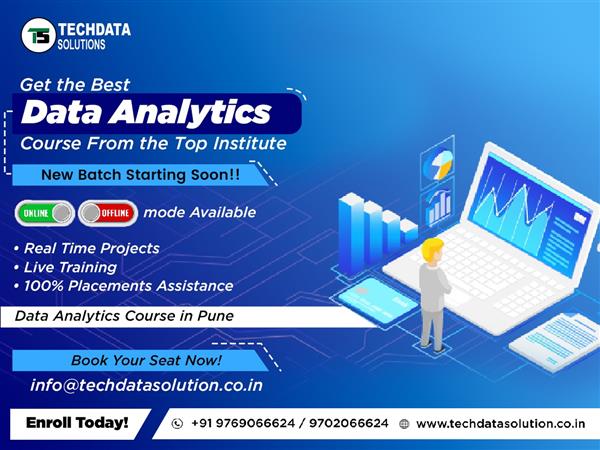 TS TECHDATA SOLUTIONS

Get the Best
Data Analytics
Course From the Top Institute

New Batch Starting Soon!!

ONLINE OFFLINE mode Available

• Real Time Projects
• Live Training
• 100% Placements Assistance

Data Analytics Course in Pune

Book Your Seat Now!

info@techdatasolution.co.in

Enroll Today!

+91 9769066624 / 9702066624

www.techdatasolution.co.in